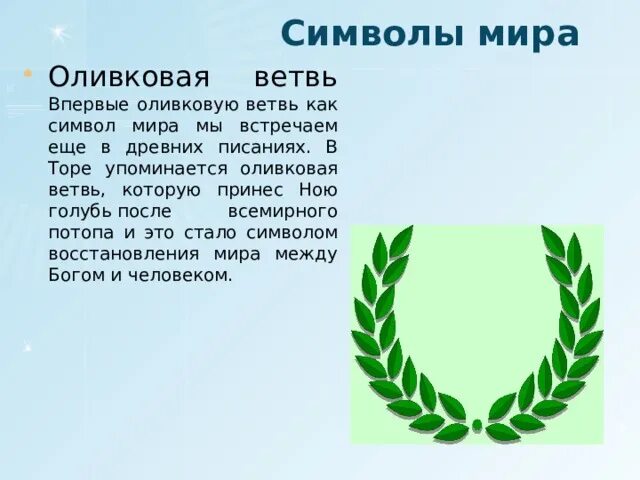 Символы мира

Оливковая ветвь
Впервые оливковую ветвь как символ мира мы встречаем еще в древних писаниях. В Торе упоминается оливковая ветвь, которую принес Ною голубь после всемирного потопа и это стало символом восстановления мира между Богом и человеком.